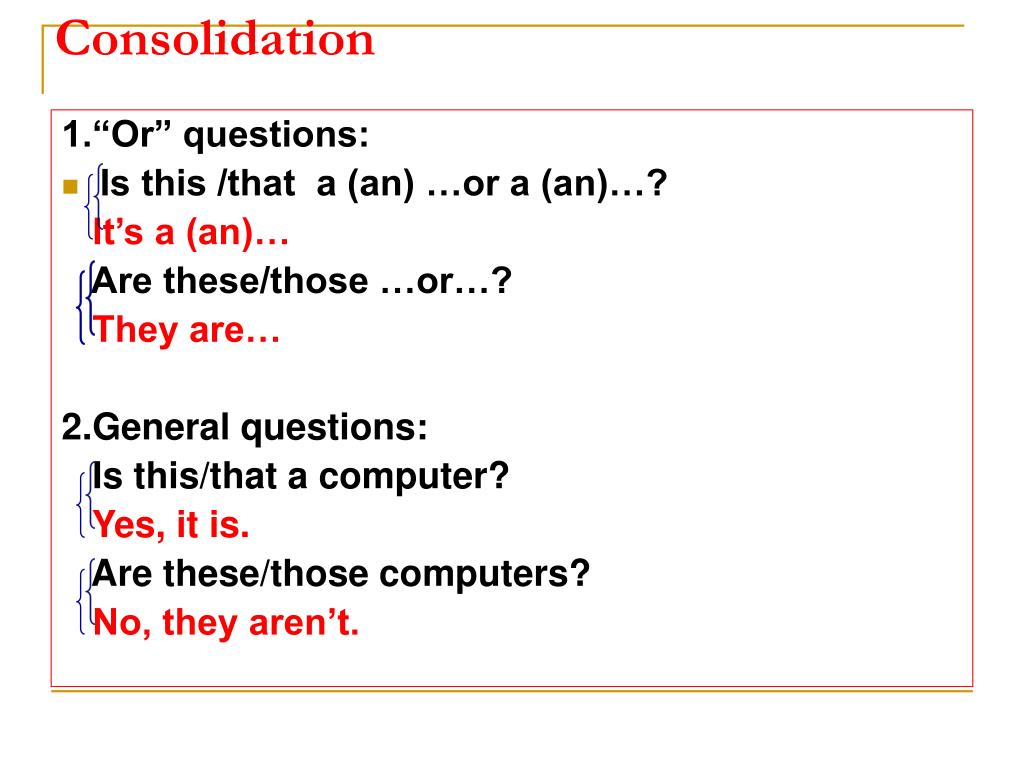 Consolidation

1.“Or” questions:

Is this /that a (an) …or a (an)…?
It’s a (an)…
Are these/those …or…?
They are…

2.General questions:
Is this/that a computer?
Yes, it is.
Are these/those computers?
No, they aren’t.